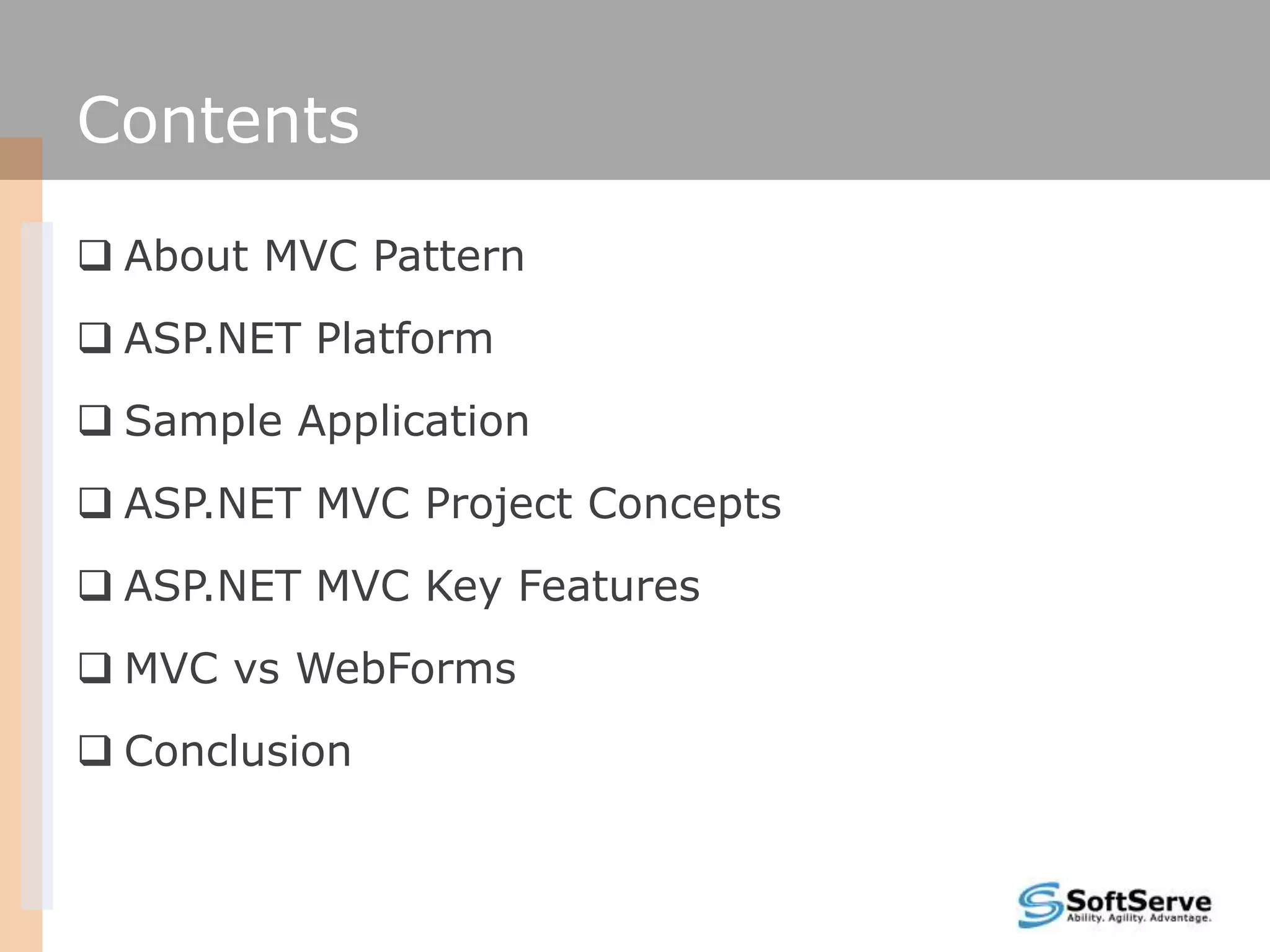 Contents

❑ About MVC Pattern

❑ ASP.NET Platform

❑ Sample Application

❑ ASP.NET MVC Project Concepts

❑ ASP.NET MVC Key Features

❑ MVC vs WebForms

❑ Conclusion

SoftServe
Ability. Agility. Advantage.